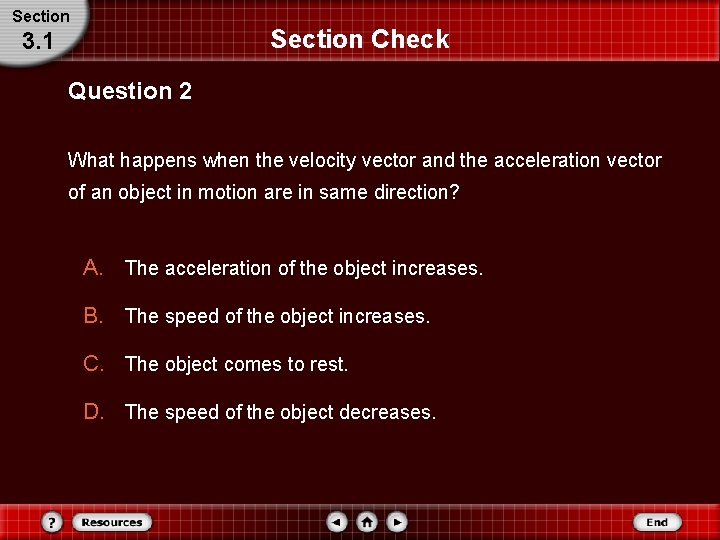 Section
3.1

Section Check

Question 2

What happens when the velocity vector and the acceleration vector of an object in motion are in same direction?

A. The acceleration of the object increases.

B. The speed of the object increases.

C. The object comes to rest.

D. The speed of the object decreases.

?
Resources
End